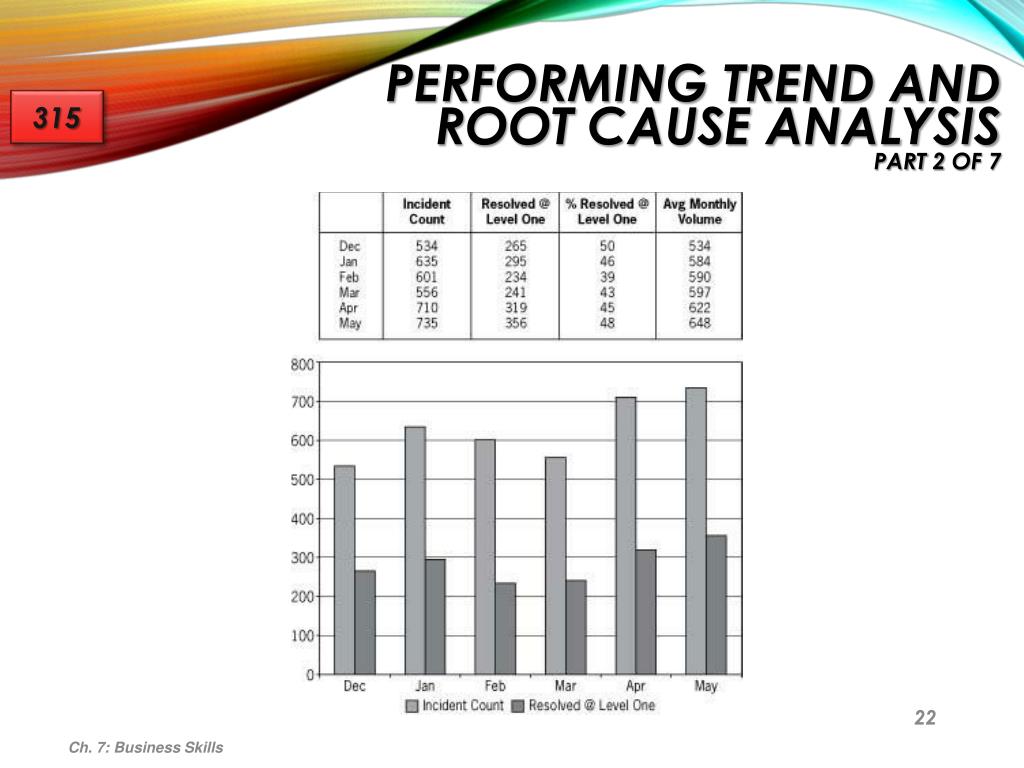 315

PERFORMING TREND AND ROOT CAUSE ANALYSIS
PART 2 OF 7

| | Incident Count | Resolved @ Level One | % Resolved @ Level One | Avg Monthly Volume |
|---|---|---|---|---|
| Dec | 534 | 265 | 50 | 534 |
| Jan | 635 | 295 | 46 | 584 |
| Feb | 601 | 234 | 39 | 590 |
| Mar | 556 | 241 | 43 | 597 |
| Apr | 710 | 319 | 45 | 622 |
| May | 735 | 356 | 48 | 648 |

800
700
600
500
400
300
200
100
0
Dec Jan Feb Mar Apr May
Incident Count Resolved @ Level One

22

Ch. 7: Business Skills